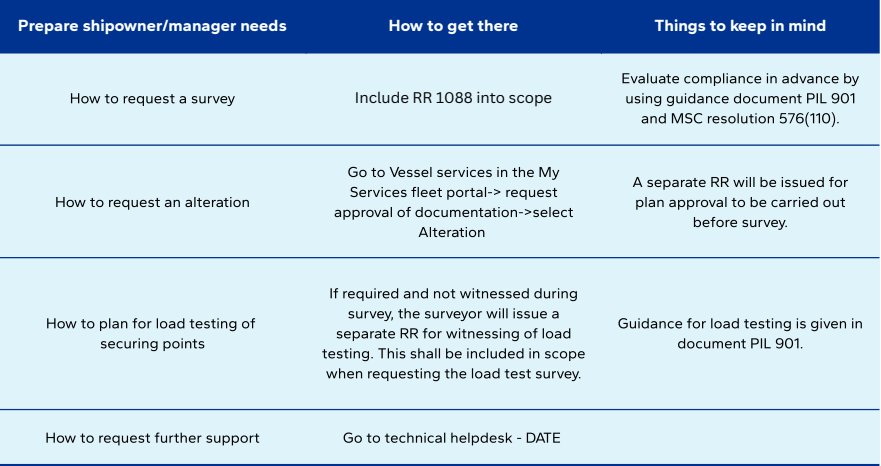 | Prepare shipowner/manager needs | How to get there | Things to keep in mind |
|---|---|---|
| How to request a survey | Include RR 1088 into scope | Evaluate compliance in advance by using guidance document PIL 901 and MSC resolution 576(110). |
| How to request an alteration | Go to Vessel services in the My Services fleet portal-> request approval of documentation->select Alteration | A separate RR will be issued for plan approval to be carried out before survey. |
| How to plan for load testing of securing points | If required and not witnessed during survey, the surveyor will issue a separate RR for witnessing of load testing. This shall be included in scope when requesting the load test survey. | Guidance for load testing is given in document PIL 901. |
| How to request further support | Go to technical helpdesk - DATE | |